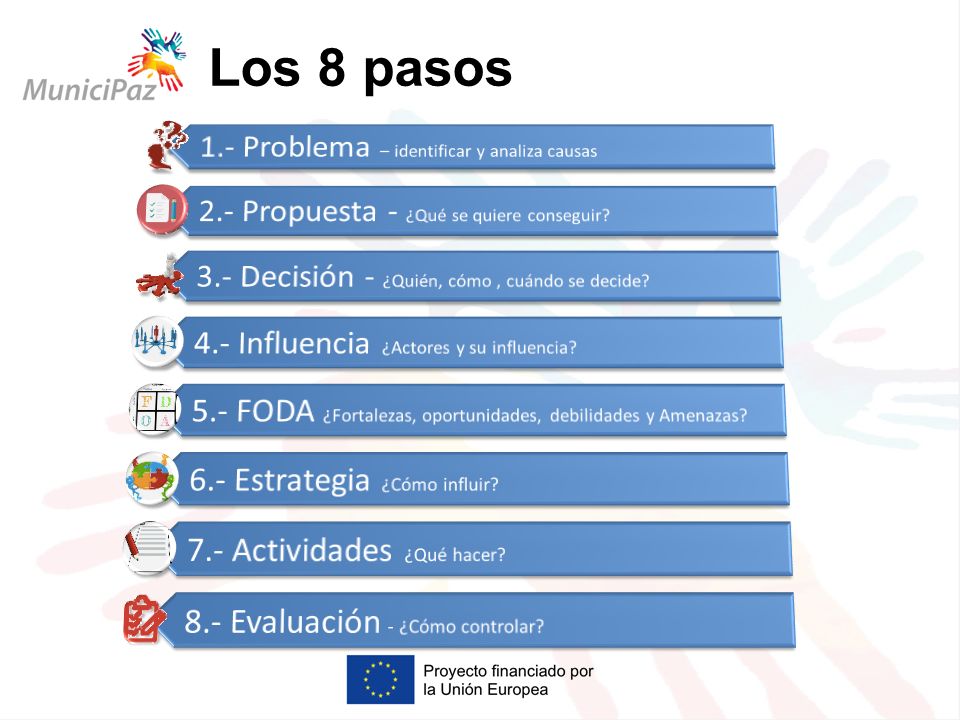 MuniciPaz

Los 8 pasos

1.- Problema – identificar y analiza causas

2.- Propuesta - ¿Qué se quiere conseguir?

3.- Decisión - ¿Quién, cómo , cuándo se decide?

4.- Influencia ¿Actores y su influencia?

F D
O A

5.- FODA ¿Fortalezas, oportunidades, debilidades y Amenazas?

6.- Estrategia ¿Cómo influir?

7.- Actividades ¿Qué hacer?

8.- Evaluación - ¿Cómo controlar?

Proyecto financiado por la Unión Europea